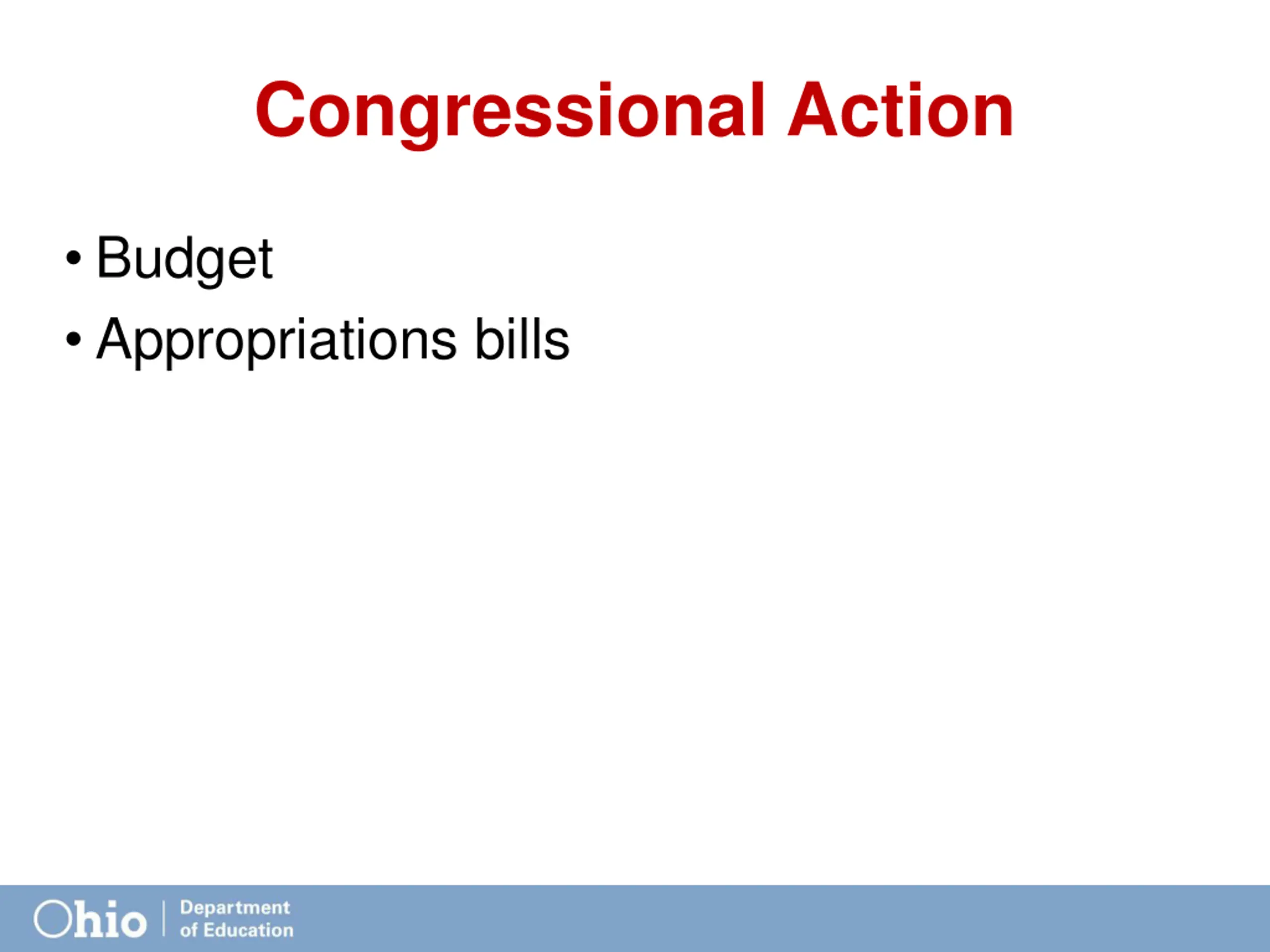 Congressional Action

• Budget
• Appropriations bills

Ohio | Department of Education